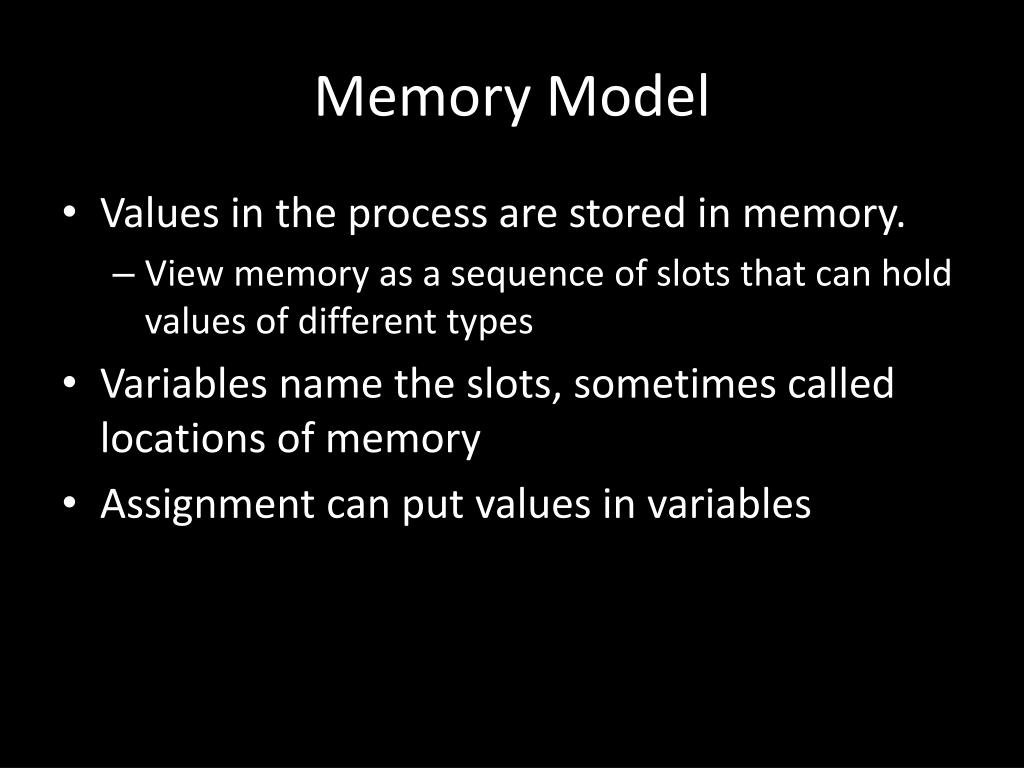 Memory Model

• Values in the process are stored in memory.
  – View memory as a sequence of slots that can hold values of different types
• Variables name the slots, sometimes called locations of memory
• Assignment can put values in variables